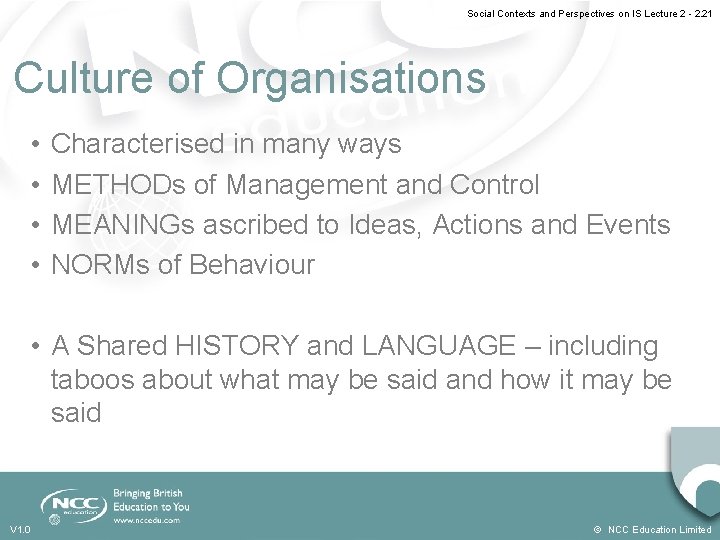 Social Contexts and Perspectives on IS Lecture 2 - 2.21

Culture of Organisations

• Characterised in many ways
• METHODs of Management and Control
• MEANINGs ascribed to Ideas, Actions and Events
• NORMs of Behaviour

• A Shared HISTORY and LANGUAGE – including taboos about what may be said and how it may be said

NCC education

Bringing British Education to You

www.nccedu.com

V1.0

© NCC Education Limited